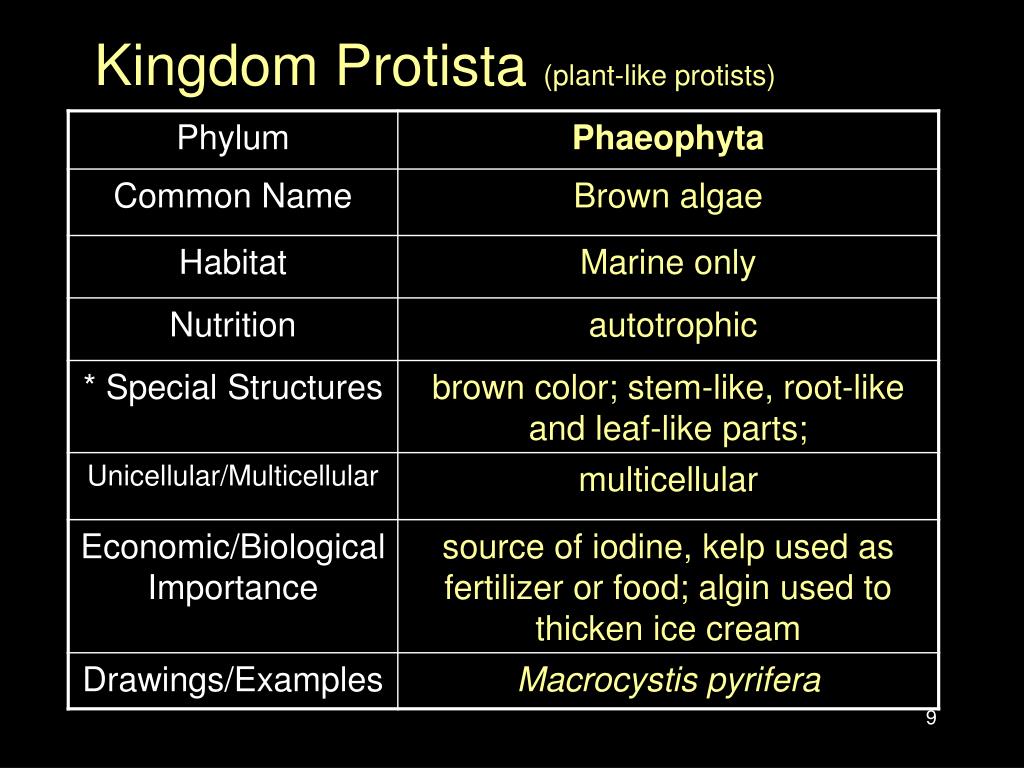 Kingdom Protista (plant-like protists)

| Phylum | Phaeophyta |
|---|---|
| Common Name | Brown algae |
| Habitat | Marine only |
| Nutrition | autotrophic |
| * Special Structures | brown color; stem-like, root-like and leaf-like parts; |
| Unicellular/Multicellular | multicellular |
| Economic/Biological Importance | source of iodine, kelp used as fertilizer or food; algin used to thicken ice cream |
| Drawings/Examples | Macrocystis pyrifera |

9